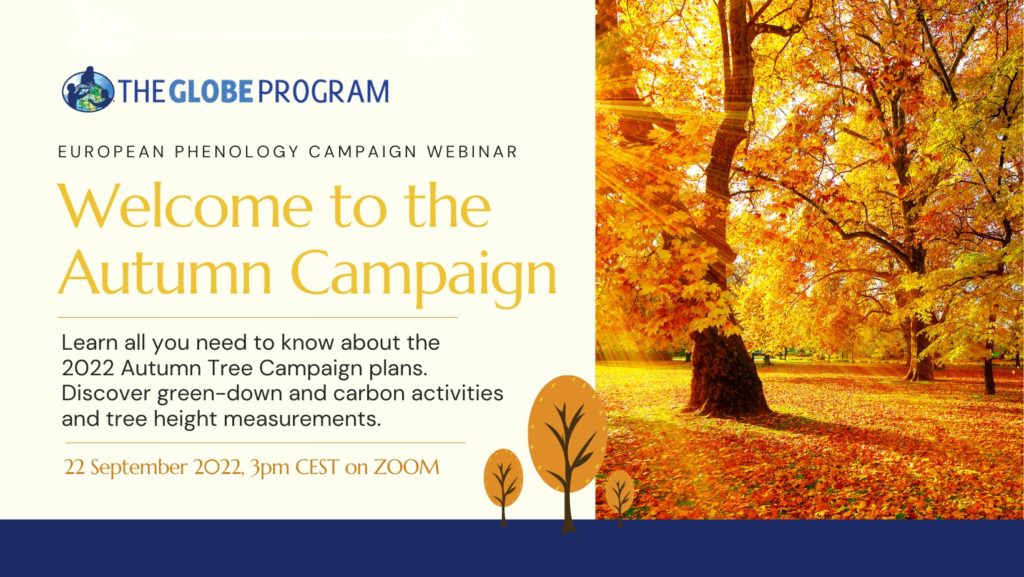 THE GLOBE PROGRAM

EUROPEAN PHENOLOGY CAMPAIGN WEBINAR

Welcome to the Autumn Campaign

Learn all you need to know about the 2022 Autumn Tree Campaign plans. Discover green-down and carbon activities and tree height measurements.

22 September 2022, 3pm CEST on ZOOM